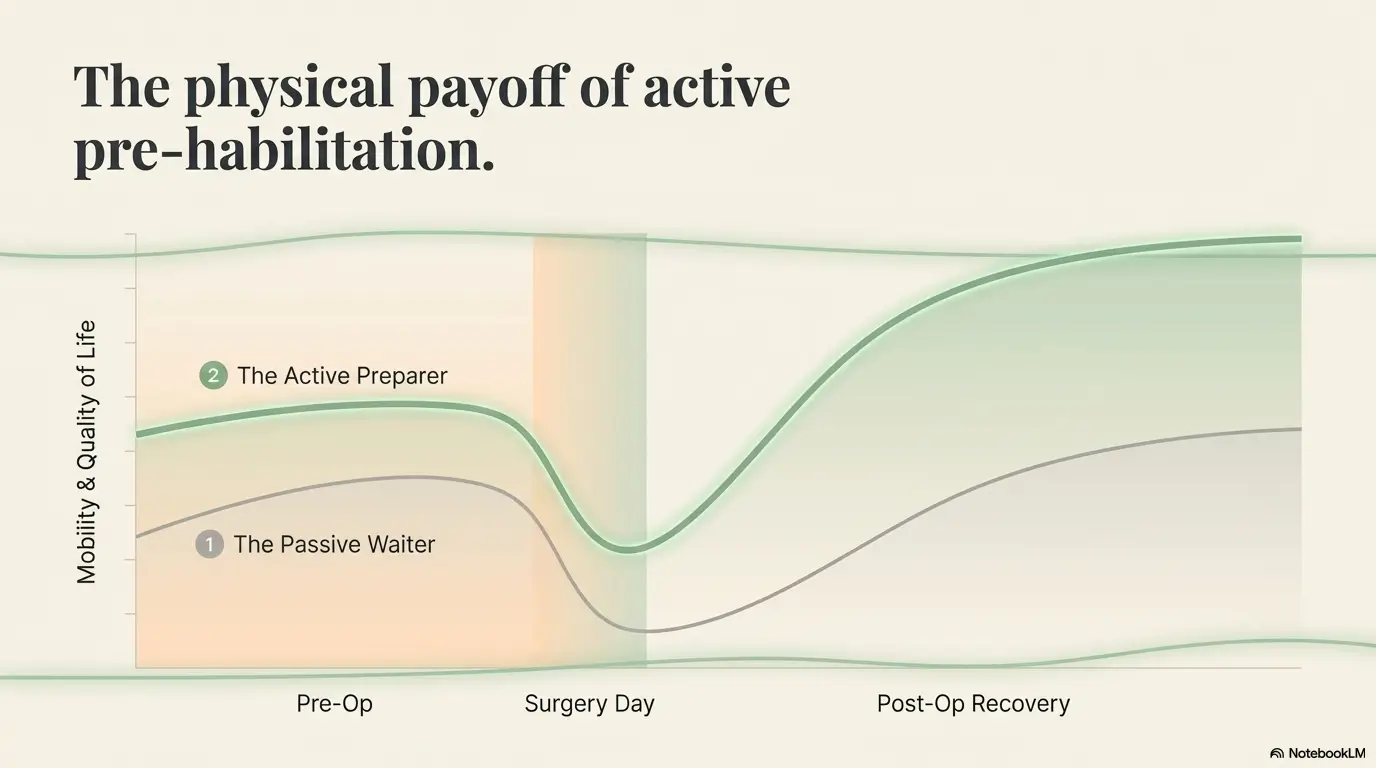 The physical payoff of active pre-habilitation.

Mobility & Quality of Life

2 The Active Preparer

1 The Passive Waiter

Pre-Op

Surgery Day

Post-Op Recovery

NotebookLM